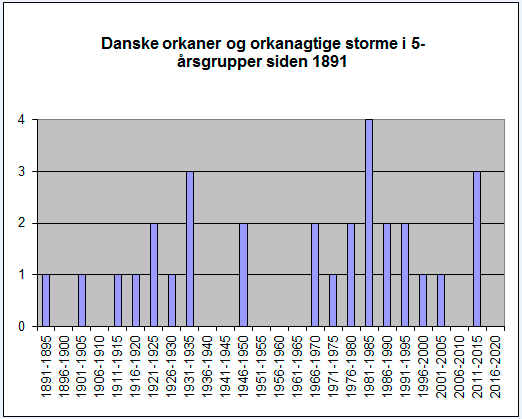 Danske orkaner og orkanagtige storme i 5-årsgrupper siden 1891

4
3
2
1
0

1891-1895
1896-1900
1901-1905
1906-1910
1911-1915
1916-1920
1921-1925
1926-1930
1931-1935
1936-1940
1941-1945
1946-1950
1951-1955
1956-1960
1961-1965
1966-1970
1971-1975
1976-1980
1981-1985
1986-1990
1991-1995
1996-2000
2001-2005
2006-2010
2011-2015
2016-2020